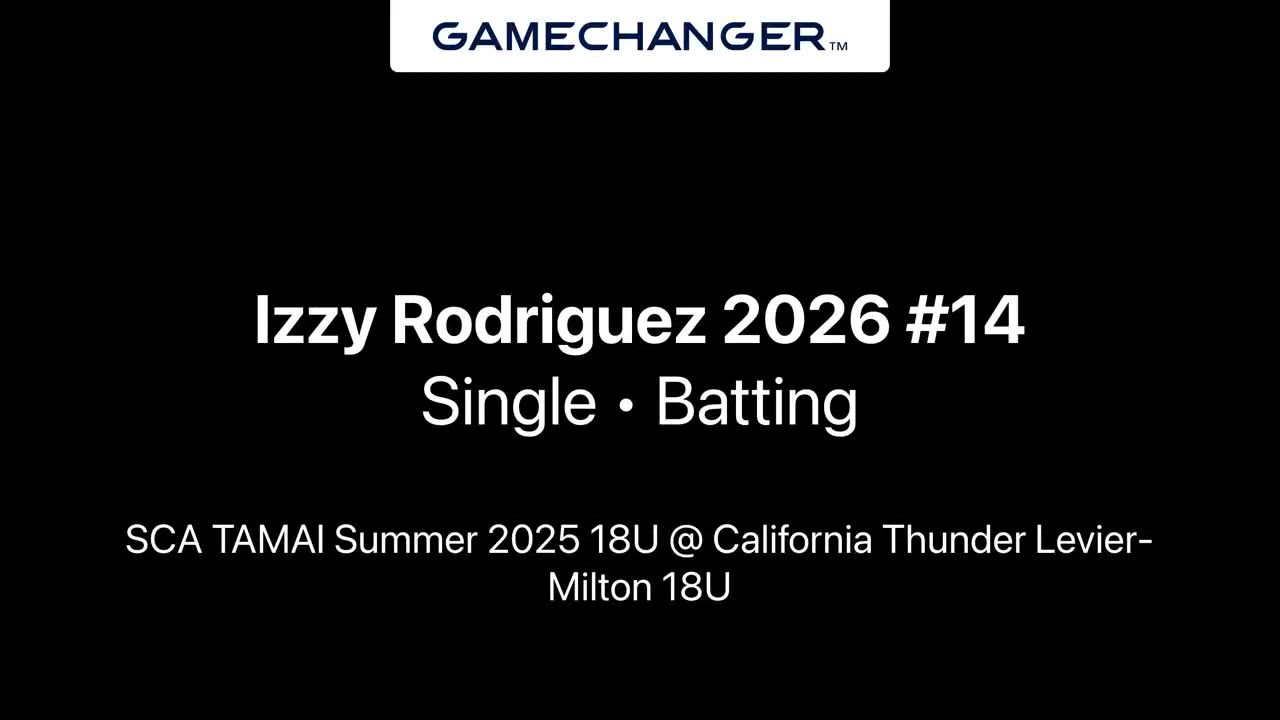 GAMECHANGER™

Izzy Rodriguez 2026 #14
Single • Batting

SCA TAMAI Summer 2025 18U @ California Thunder Levier-Milton 18U